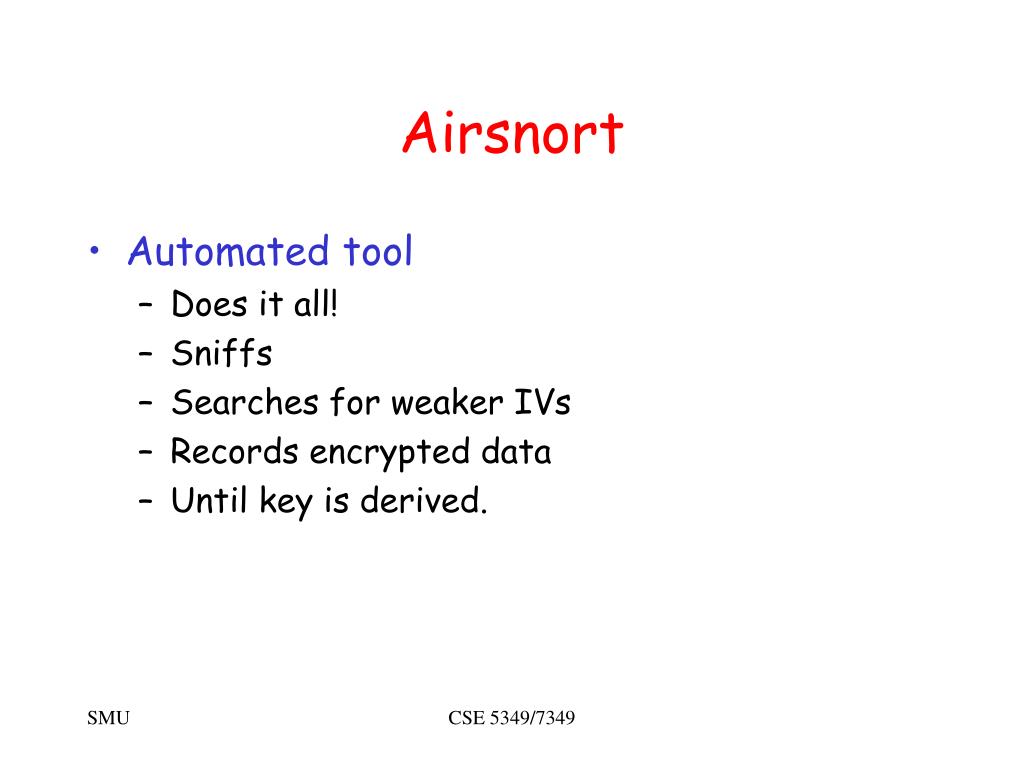 Airsnort

• Automated tool
– Does it all!
– Sniffs
– Searches for weaker IVs
– Records encrypted data
– Until key is derived.

SMU

CSE 5349/7349